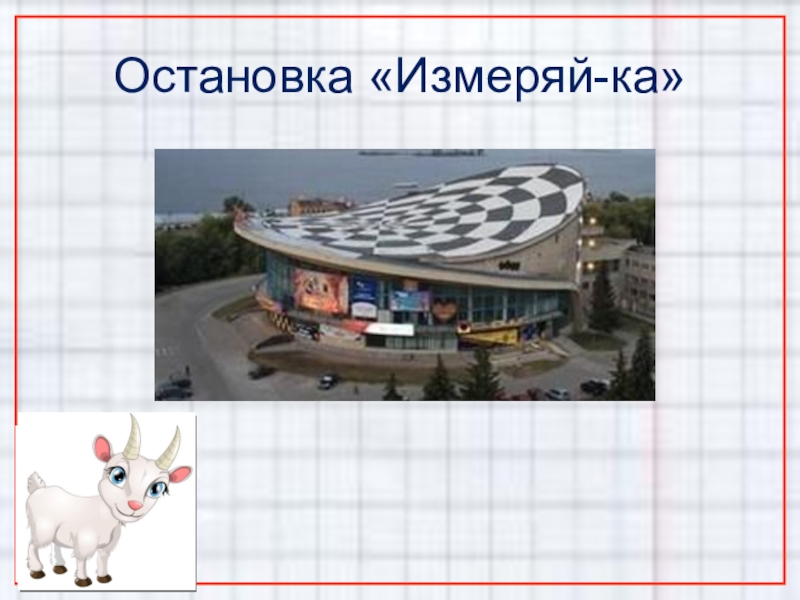 Остановка «Измеряй-ка»